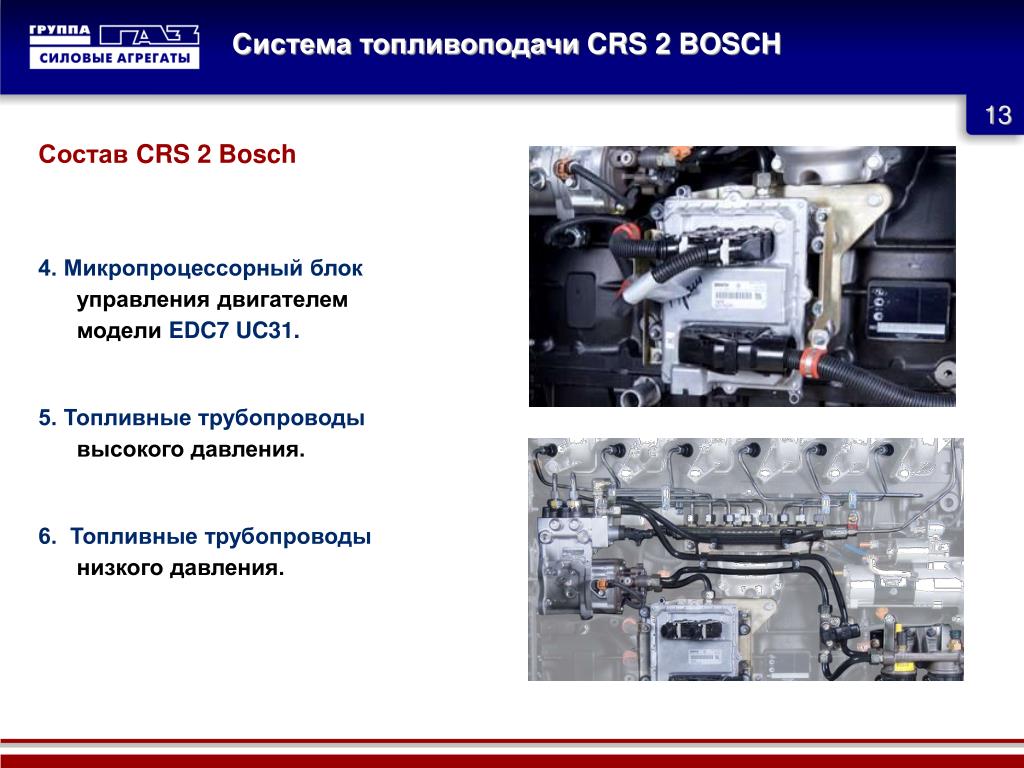 ГРУППА ГАЗ
СИЛОВЫЕ АГРЕГАТЫ

Система топливоподачи CRS 2 BOSCH

13

Состав CRS 2 Bosch

4. Микропроцессорный блок управления двигателем модели EDC7 UC31.

5. Топливные трубопроводы высокого давления.

6. Топливные трубопроводы низкого давления.